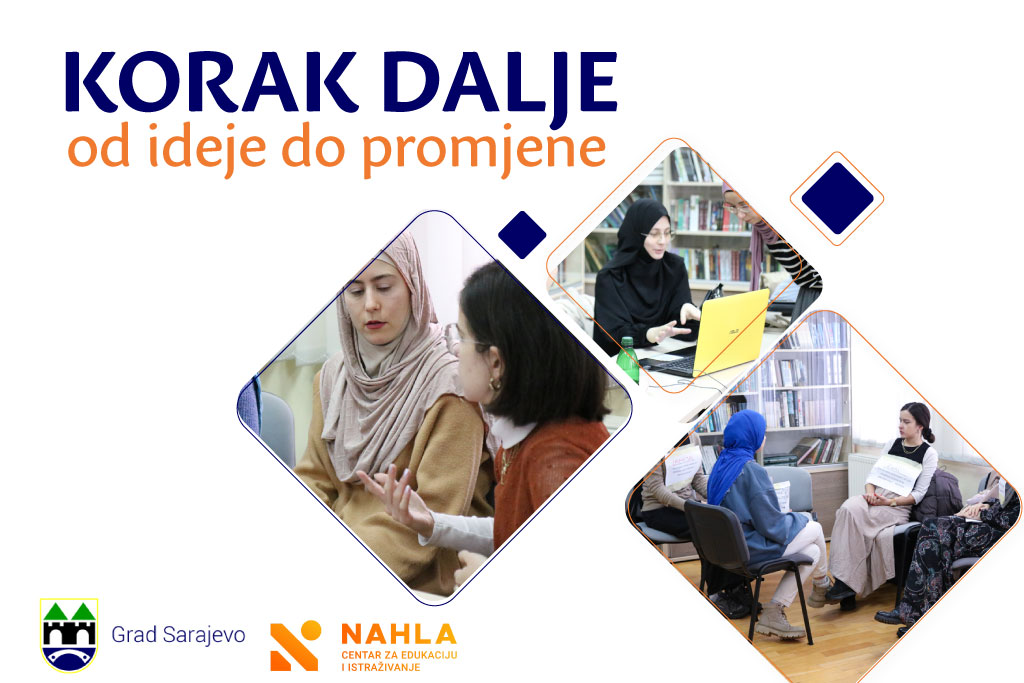 KORAK DALJE
od ideje do promjene

Grad Sarajevo

NAHLA
CENTAR ZA EDUKACIJU I ISTRAŽIVANJE